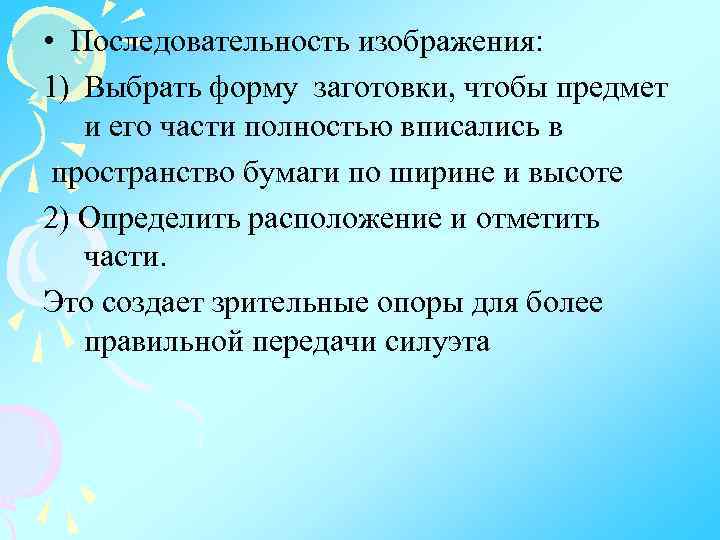 • Последовательность изображения:

1) Выбрать форму заготовки, чтобы предмет и его части полностью вписались в

пространство бумаги по ширине и высоте

2) Определить расположение и отметить части.

Это создает зрительные опоры для более правильной передачи силуэта